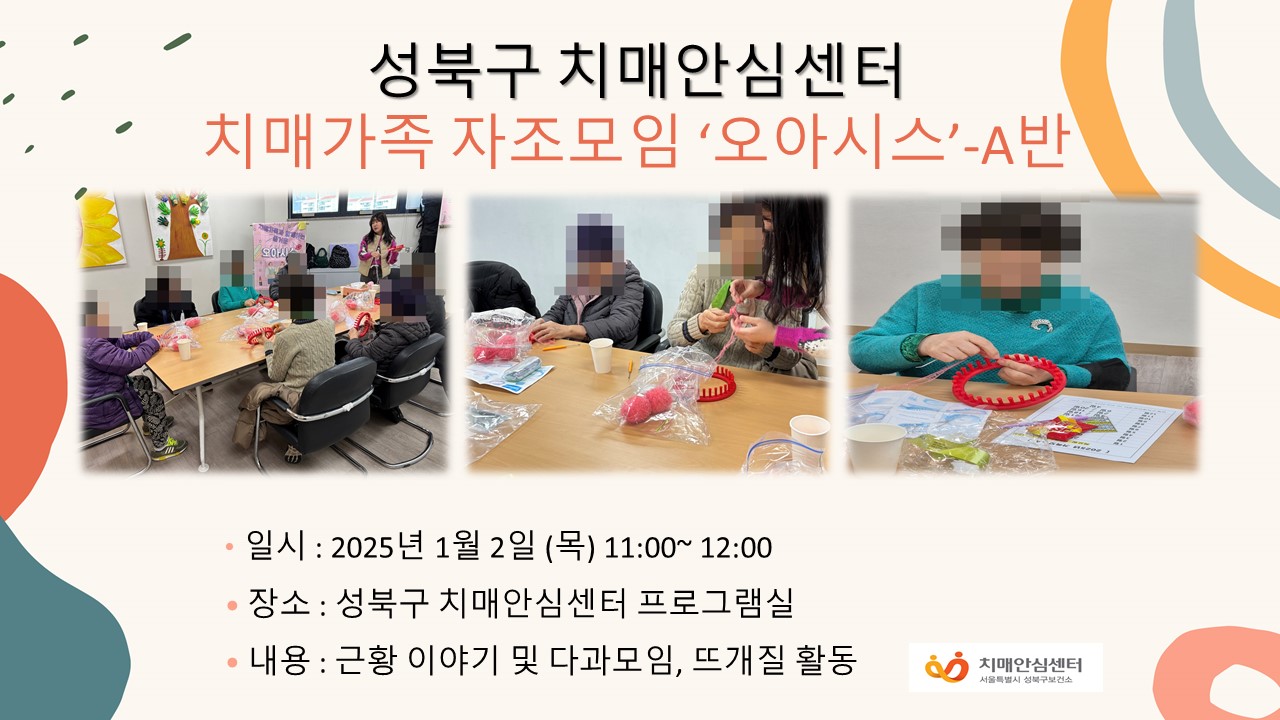 성북구 치매안심센터
치매가족 자조모임 ‘오아시스’-A반

• 일시 : 2025년 1월 2일 (목) 11:00~ 12:00
• 장소 : 성북구 치매안심센터 프로그램실
• 내용 : 근황 이야기 및 다과모임, 뜨개질 활동

치매안심센터
서울특별시 성북구보건소